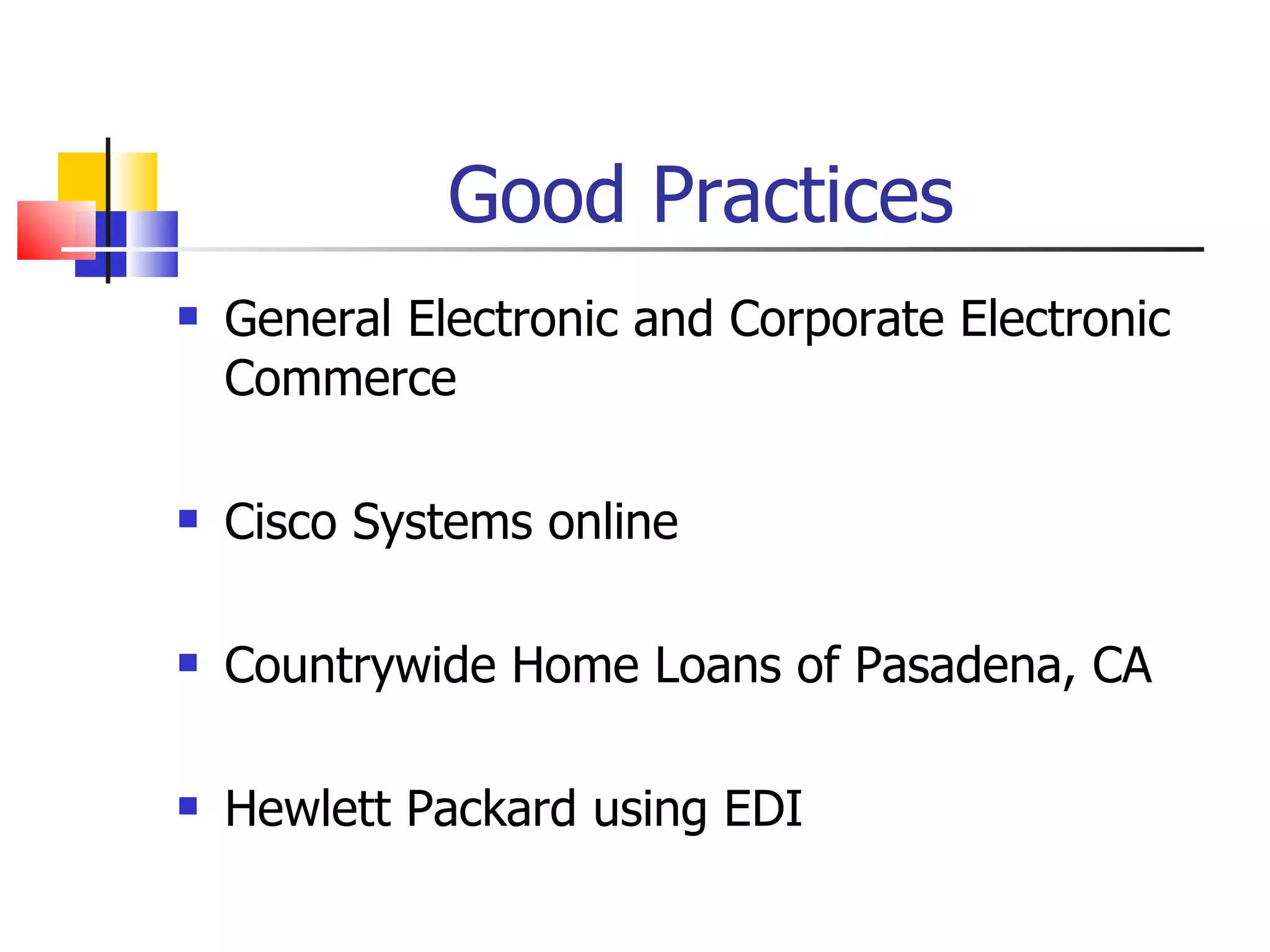 Good Practices

- General Electronic and Corporate Electronic Commerce

- Cisco Systems online

- Countrywide Home Loans of Pasadena, CA

- Hewlett Packard using EDI